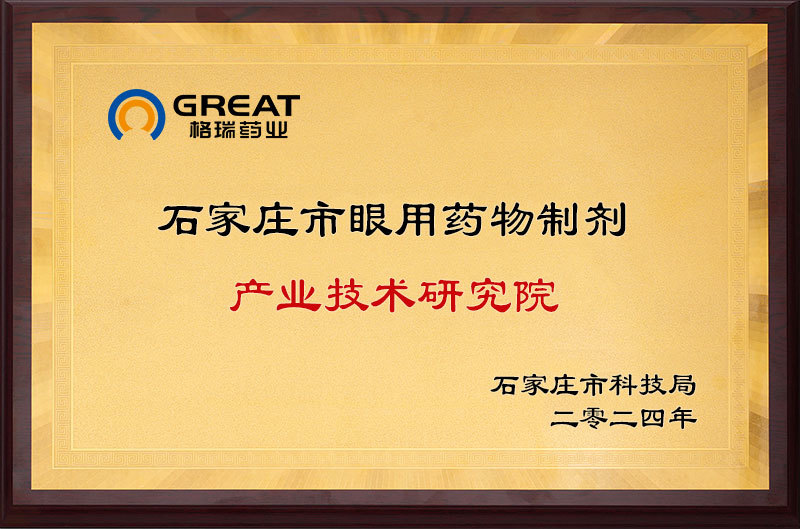 GREAT
格瑞药业

石家庄市眼用药物制剂

产业技术研究院

石家庄市科技局
二零二四年